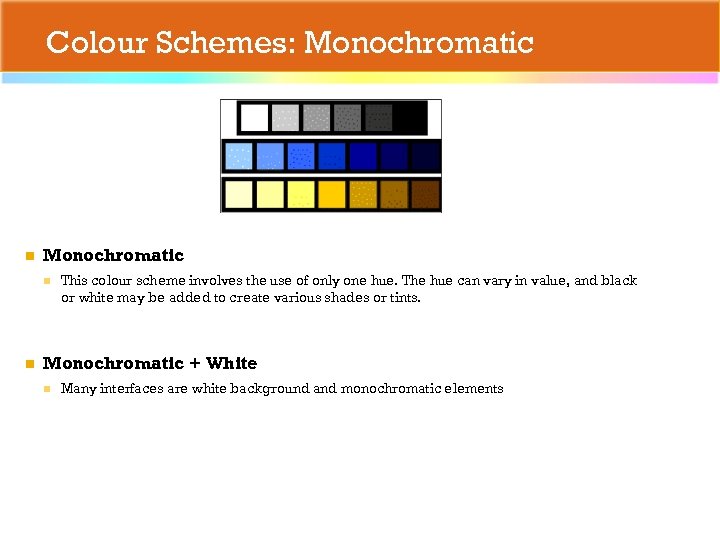 Colour Schemes: Monochromatic

Monochromatic

This colour scheme involves the use of only one hue. The hue can vary in value, and black or white may be added to create various shades or tints.

Monochromatic + White

Many interfaces are white background and monochromatic elements